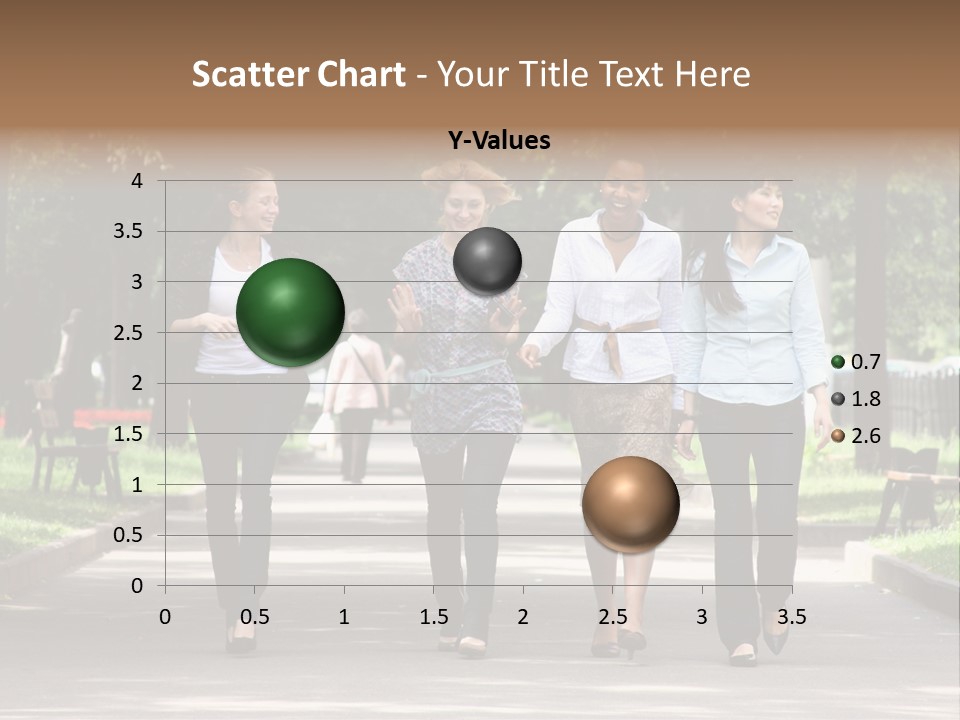 Scatter Chart - Your Title Text Here

Y-Values

4
3.5
3
2.5
2
1.5
1
0.5
0

0 0.5 1 1.5 2 2.5 3 3.5

0.7
1.8
2.6